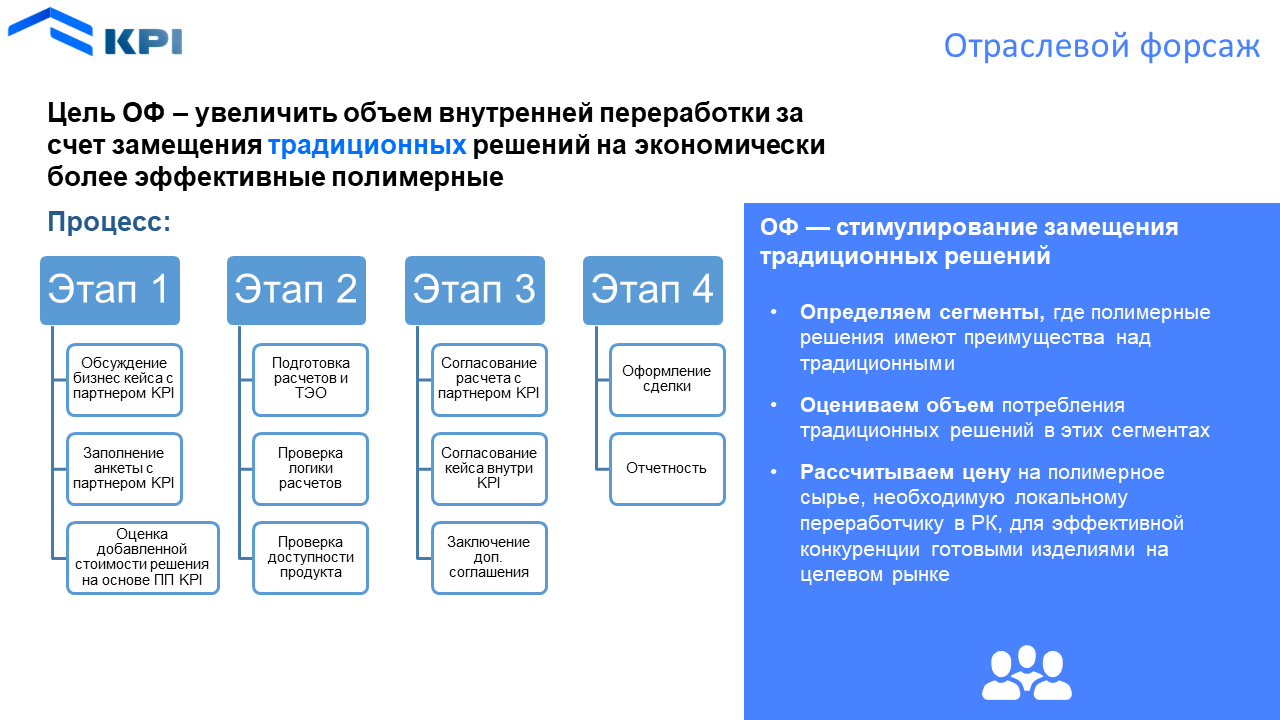 KPI

Отраслевой форсаж

Цель ОФ – увеличить объем внутренней переработки за счет замещения традиционных решений на экономически более эффективные полимерные

Процесс:

Этап 1

Обсуждение бизнес кейса с партнером KPI

Заполнение анкеты с партнером KPI

Оценка добавленной стоимости решения на основе ПП KPI

Этап 2

Подготовка расчетов и ТЭО

Проверка логики расчетов

Проверка доступности продукта

Этап 3

Согласование расчета с партнером KPI

Согласование кейса внутри KPI

Заключение доп. соглашения

Этап 4

Оформление сделки

Отчетность

ОФ — стимулирование замещения традиционных решений

• Определяем сегменты, где полимерные решения имеют преимущества над традиционными

• Оцениваем объем потребления традиционных решений в этих сегментах

• Рассчитываем цену на полимерное сырье, необходимую локальному переработчику в РК, для эффективной конкуренции готовыми изделиями на целевом рынке